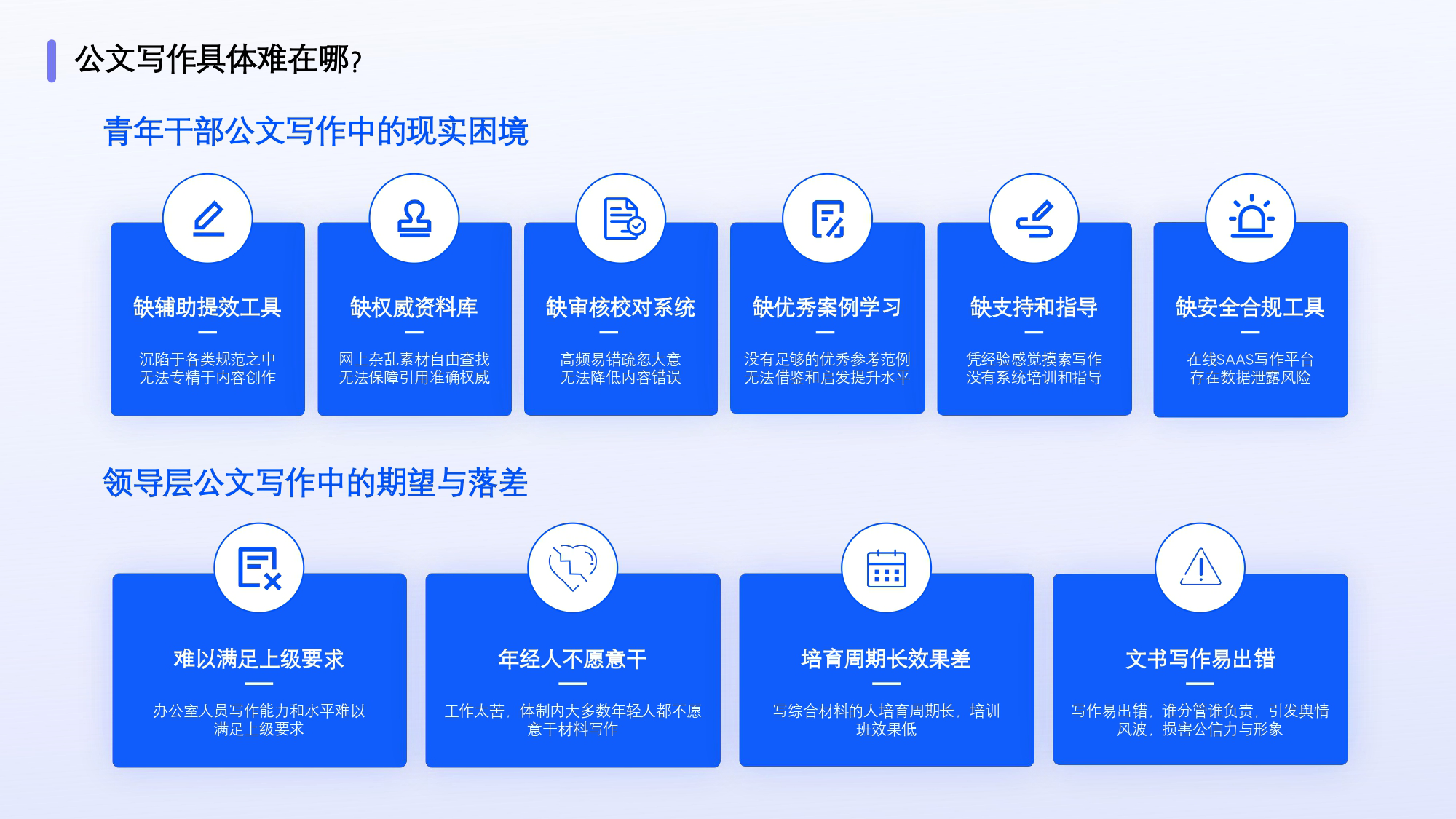 公文写作具体难在哪?

青年干部公文写作中的现实困境

缺辅助提效工具

沉陷于各类规范之中
无法专精于内容创作

缺权威资料库

网上杂乱素材自由查找
无法保障引用准确权威

缺审核校对系统

高频易错疏忽大意
无法降低内容错误

缺优秀案例学习

没有足够的优秀参考范例
无法借鉴和启发提升水平

缺支持和指导

凭经验感觉摸索写作
没有系统培训和指导

缺安全合规工具

在线SAAS写作平台
存在数据泄露风险

领导层公文写作中的期望与落差

难以满足上级要求

办公室人员写作能力和水平难以满足上级要求

年经人不愿意干

工作太苦，体制内大多数年轻人都不愿意干材料写作

培育周期长效果差

写综合材料的人培育周期长，培训班效果低

文书写作易出错

写作易出错，谁分管谁负责，引发舆情风波，损害公信力与形象